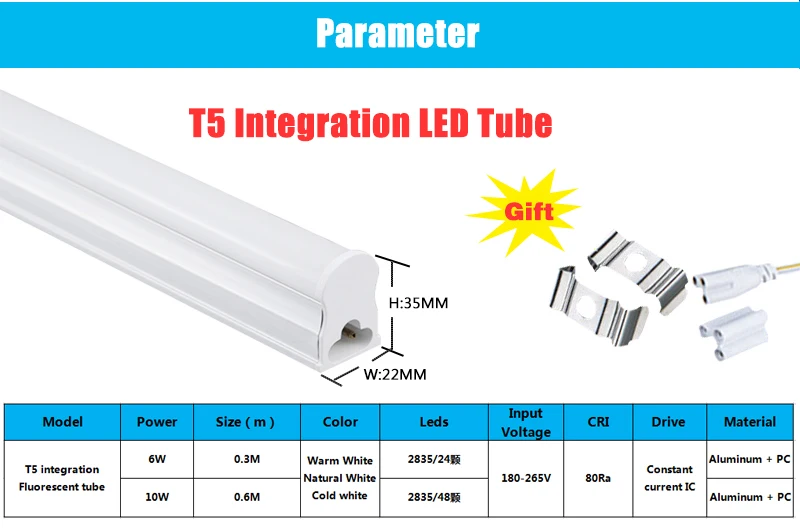 Parameter

T5 Integration LED Tube

Gift

H:35MM

W:22MM

| Model | Power | Size ( m ) | Color | Leds | Input Voltage | CRI | Drive | Material |
|---|---|---|---|---|---|---|---|---|
| T5 integration Fluorescent tube | 6W | 0.3M | Warm White Natural White Cold white | 2835/24颗 | 180-265V | 80Ra | Constant current IC | Aluminum + PC |
| | 10W | 0.6M | | 2835/48颗 | | | | Aluminum + PC |